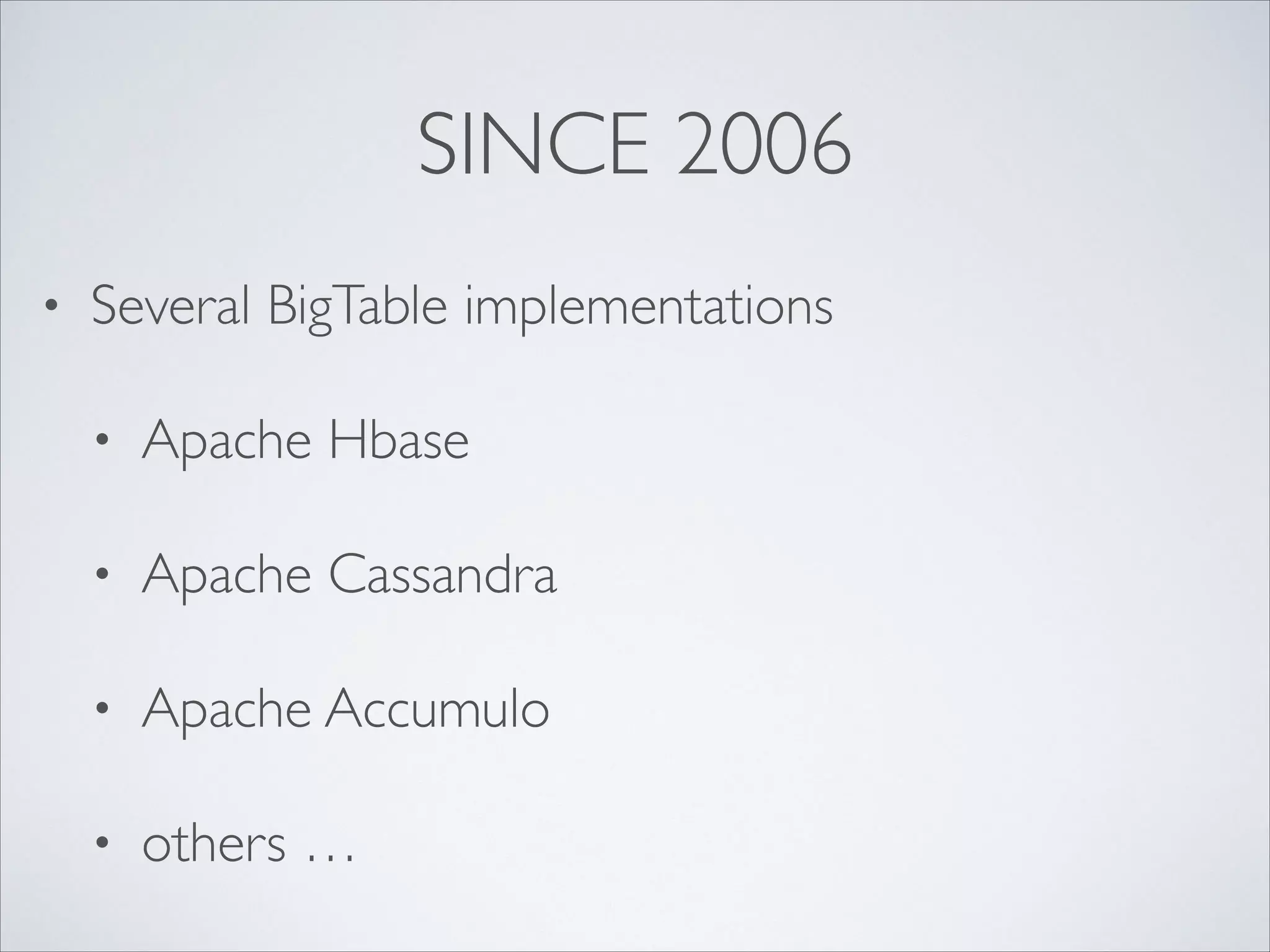 SINCE 2006

• Several BigTable implementations

• Apache Hbase

• Apache Cassandra

• Apache Accumulo

• others …